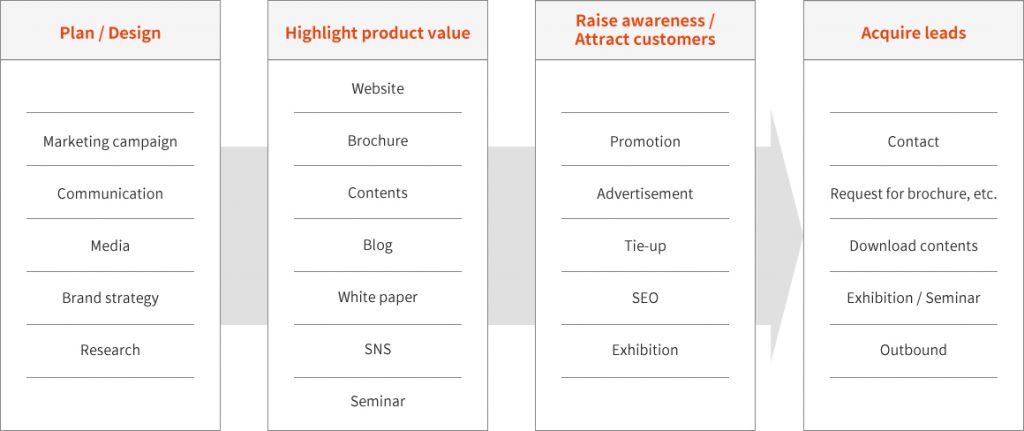 Plan / Design

Marketing campaign

Communication

Media

Brand strategy

Research

Highlight product value

Website

Brochure

Contents

Blog

White paper

SNS

Seminar

Raise awareness / Attract customers

Promotion

Advertisement

Tie-up

SEO

Exhibition

Acquire leads

Contact

Request for brochure, etc.

Download contents

Exhibition / Seminar

Outbound